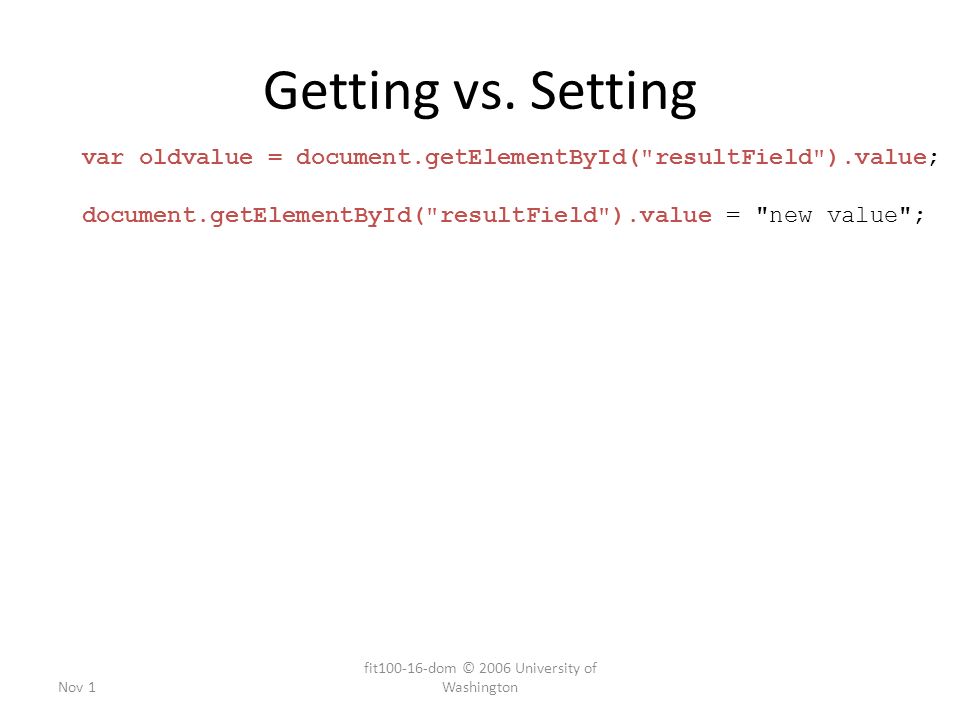 Getting vs. Setting

var oldvalue = document.getElementById("resultField").value;

document.getElementById("resultField").value = "new value";

Nov 1

fit100-16-dom © 2006 University of Washington